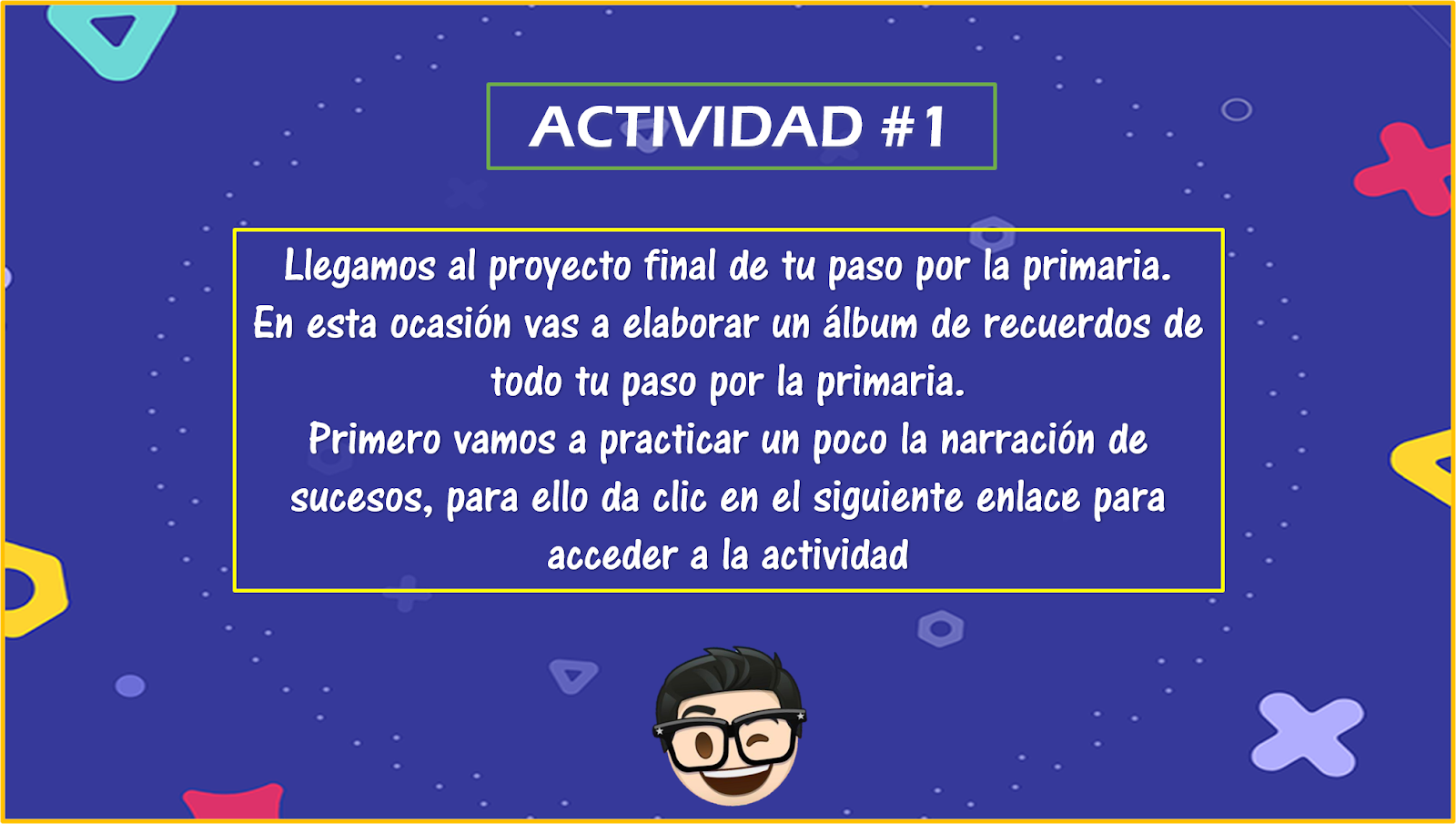 ACTIVIDAD #1

Llegamos al proyecto final de tu paso por la primaria. En esta ocasión vas a elaborar un álbum de recuerdos de todo tu paso por la primaria.
Primero vamos a practicar un poco la narración de sucesos, para ello da clic en el siguiente enlace para acceder a la actividad